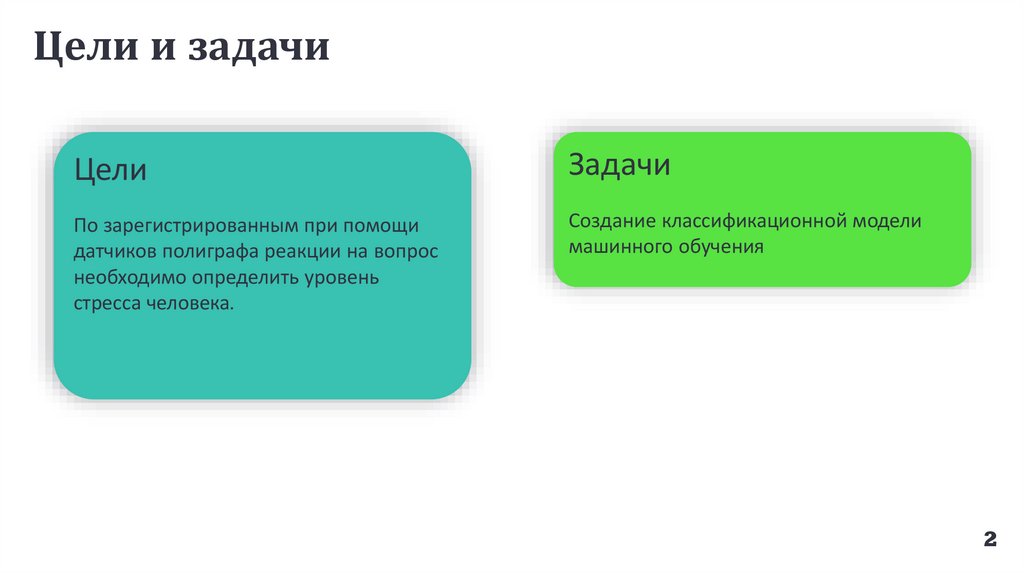 Цели и задачи

Цели

По зарегистрированным при помощи датчиков полиграфа реакции на вопрос необходимо определить уровень стресса человека.

Задачи

Создание классификационной модели машинного обучения

2